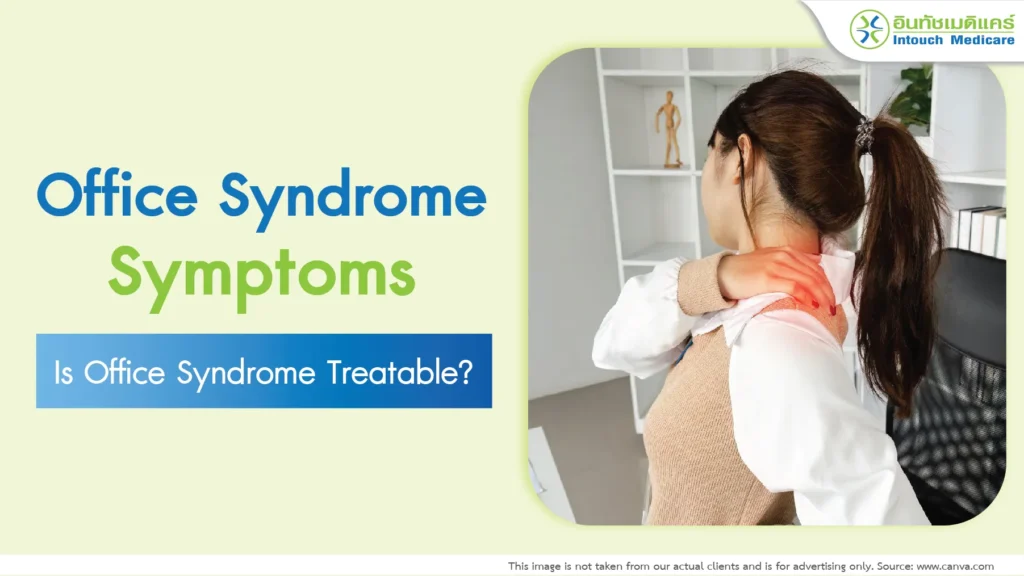 อินทัชเมดิแคร์
Intouch Medicare

Office Syndrome
Symptoms

Is Office Syndrome Treatable?

This image is not taken from our actual clients and is for advertising only. Source: www.canva.com